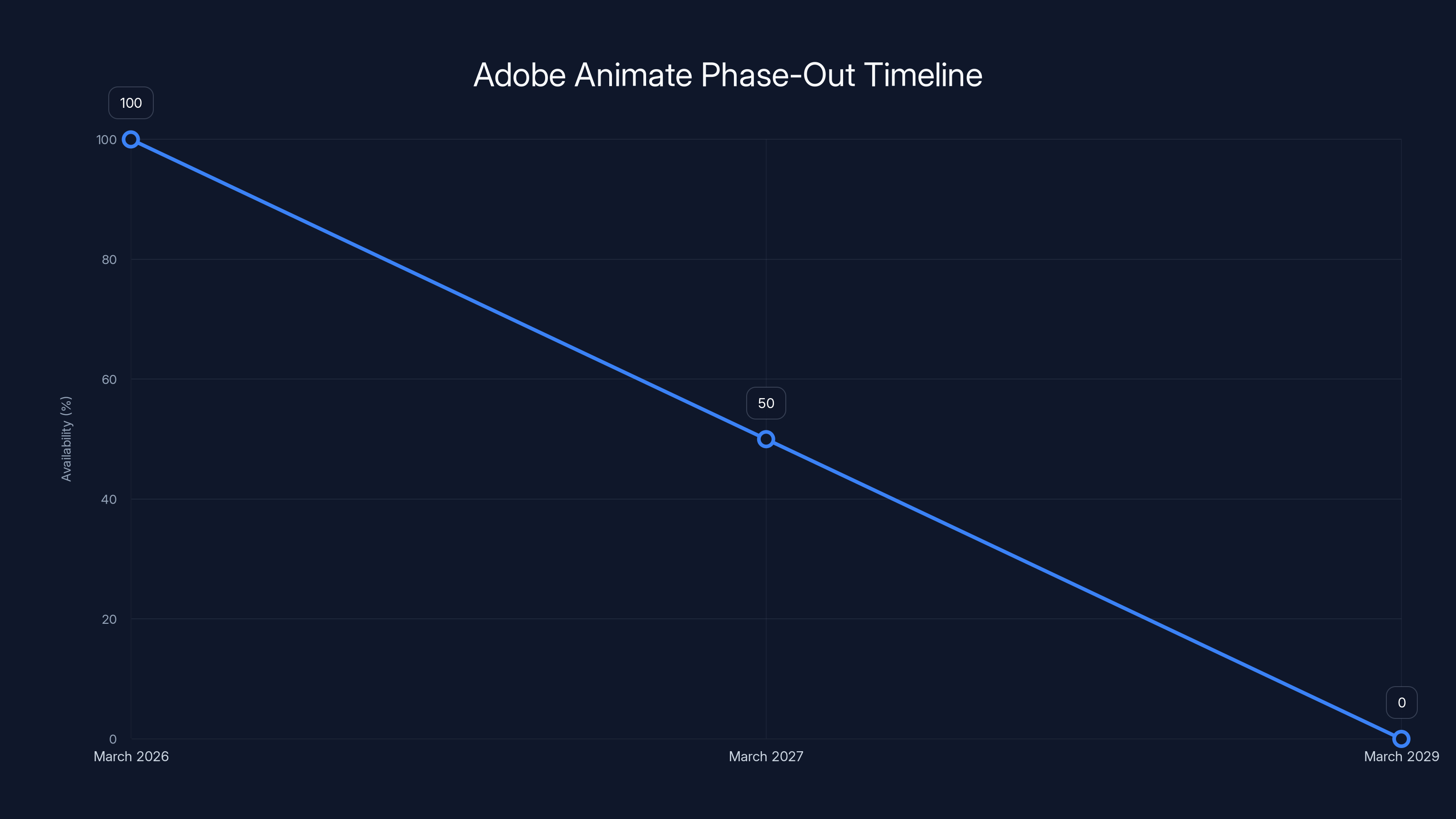 Adobe Animate Phase-Out Timeline

100

50

0

Availability (%)

100
80
60
40
20
0

March 2026
March 2027
March 2029